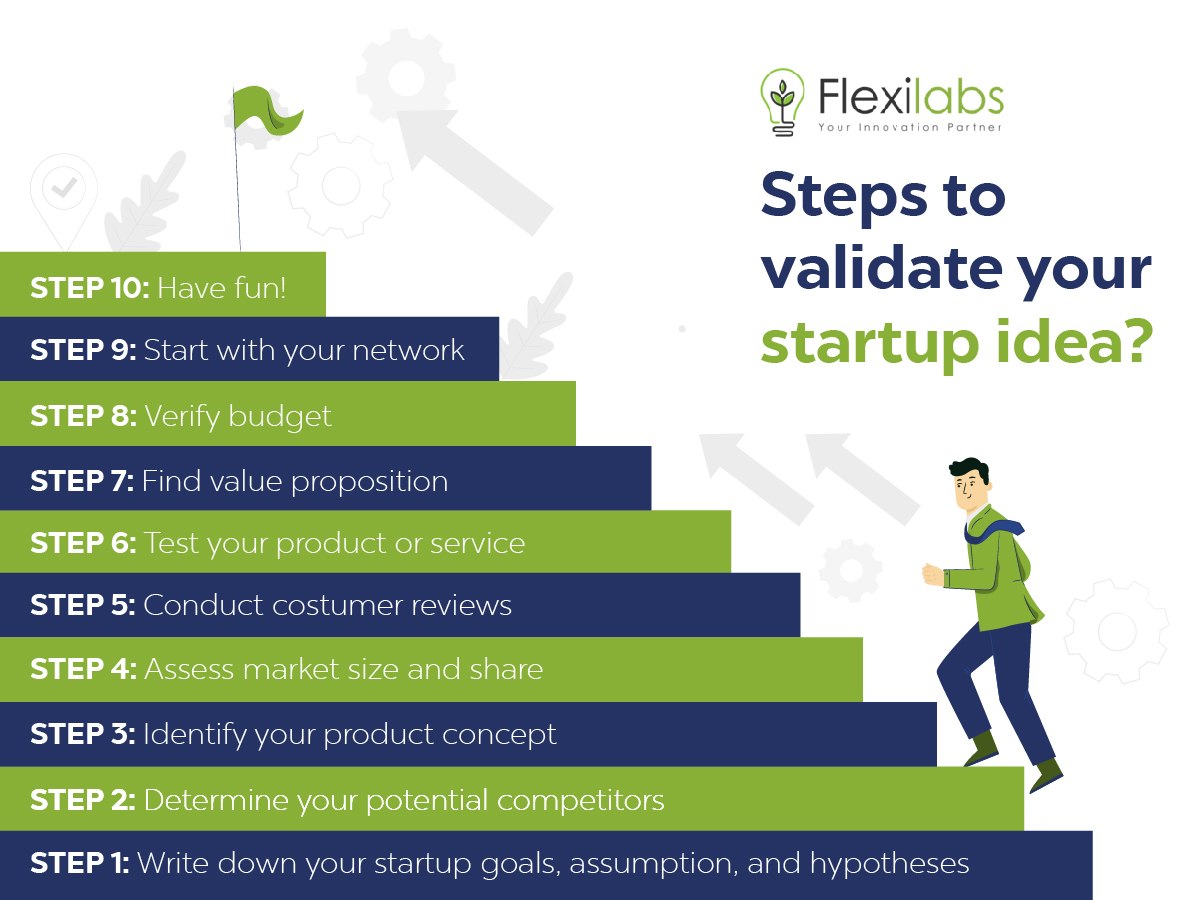 Flexilabs
Your Innovation Partner

Steps to validate your startup idea?

STEP 10: Have fun!

STEP 9: Start with your network

STEP 8: Verify budget

STEP 7: Find value proposition

STEP 6: Test your product or service

STEP 5: Conduct costumer reviews

STEP 4: Assess market size and share

STEP 3: Identify your product concept

STEP 2: Determine your potential competitors

STEP 1: Write down your startup goals, assumption, and hypotheses